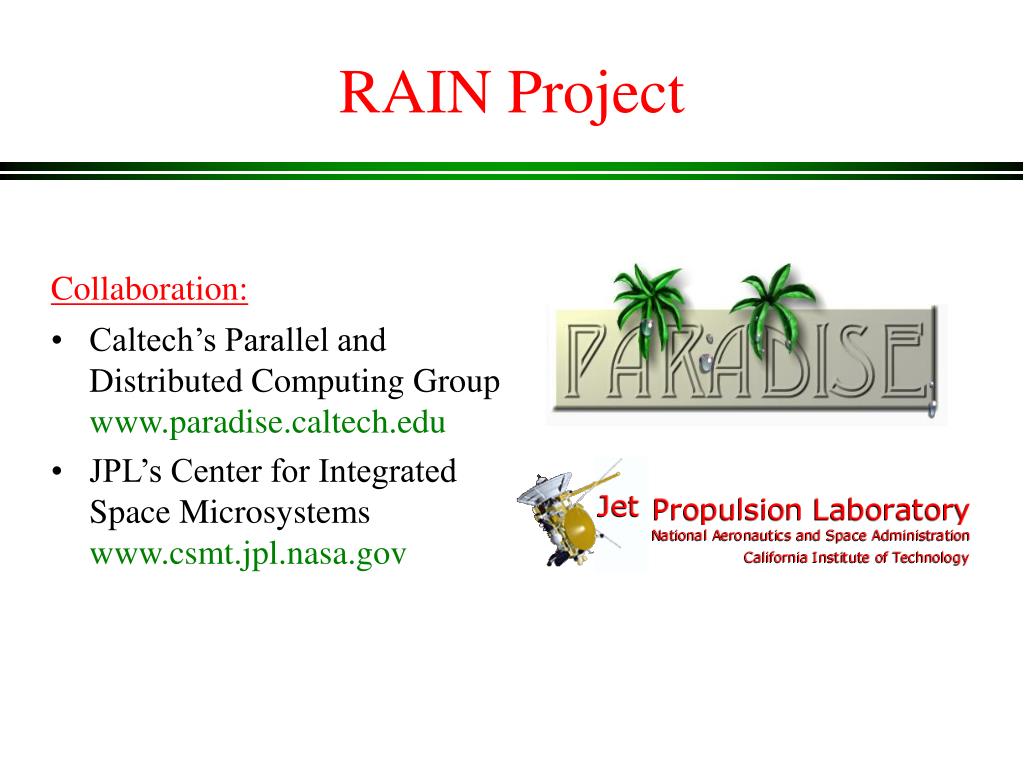 RAIN Project

Collaboration:

• Caltech's Parallel and Distributed Computing Group www.paradise.caltech.edu

• JPL's Center for Integrated Space Microsystems www.csmt.jpl.nasa.gov

PARADISE

Jet Propulsion Laboratory
National Aeronautics and Space Administration
California Institute of Technology